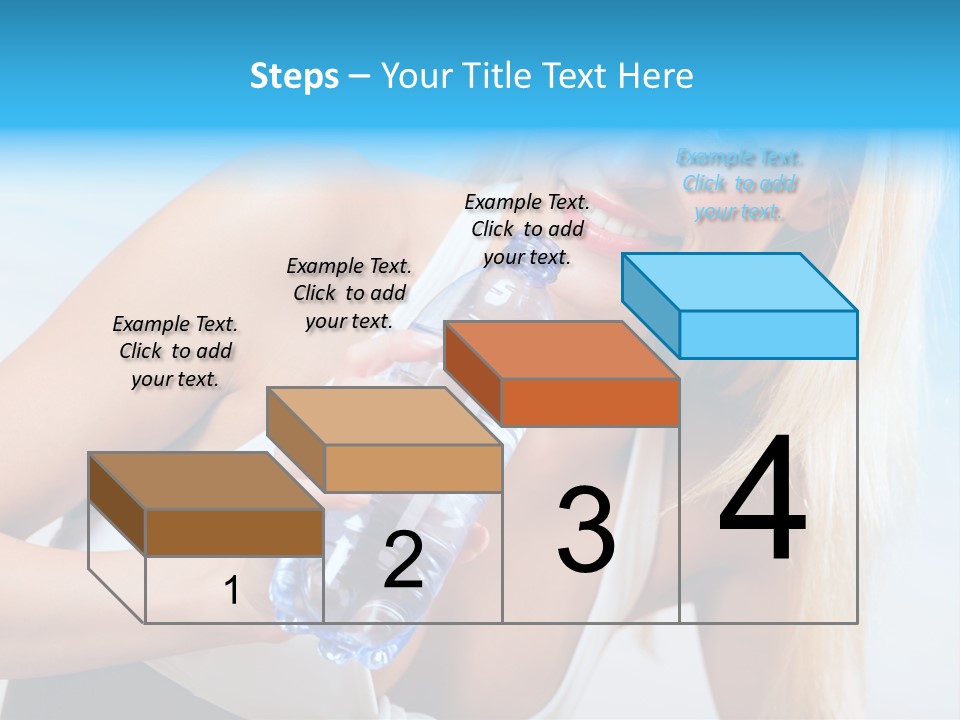 Steps – Your Title Text Here

Example Text. Click to add your text.

Example Text. Click to add your text.

Example Text. Click to add your text.

Example Text. Click to add your text.

1

2

3

4